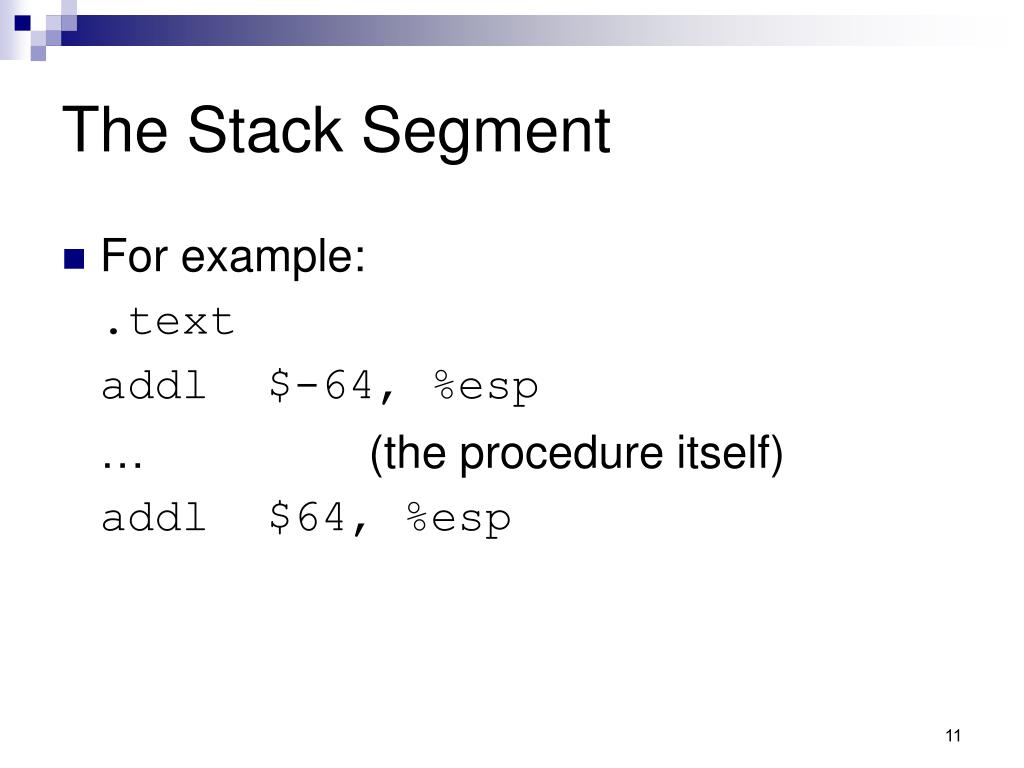 The Stack Segment

For example:
.text
addl $-64, %esp
… (the procedure itself)
addl $64, %esp

11